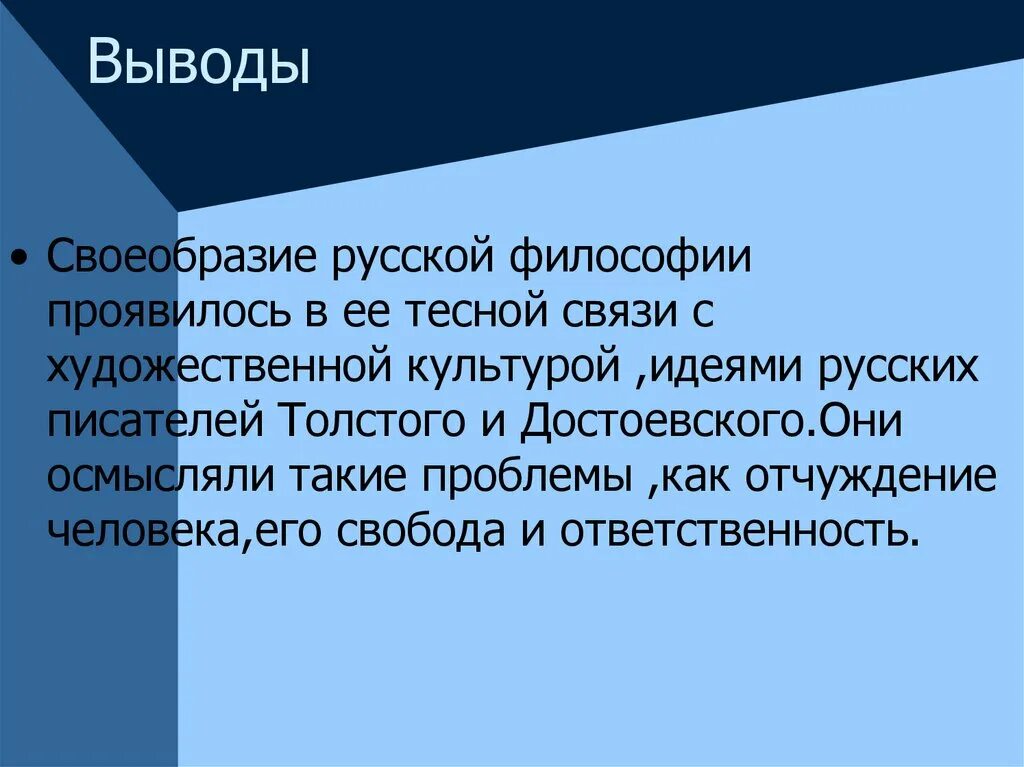 Выводы

• Своеобразие русской философии проявилось в ее тесной связи с художественной культурой ,идеями русских писателей Толстого и Достоевского.Они осмысляли такие проблемы ,как отчуждение человека,его свобода и ответственность.